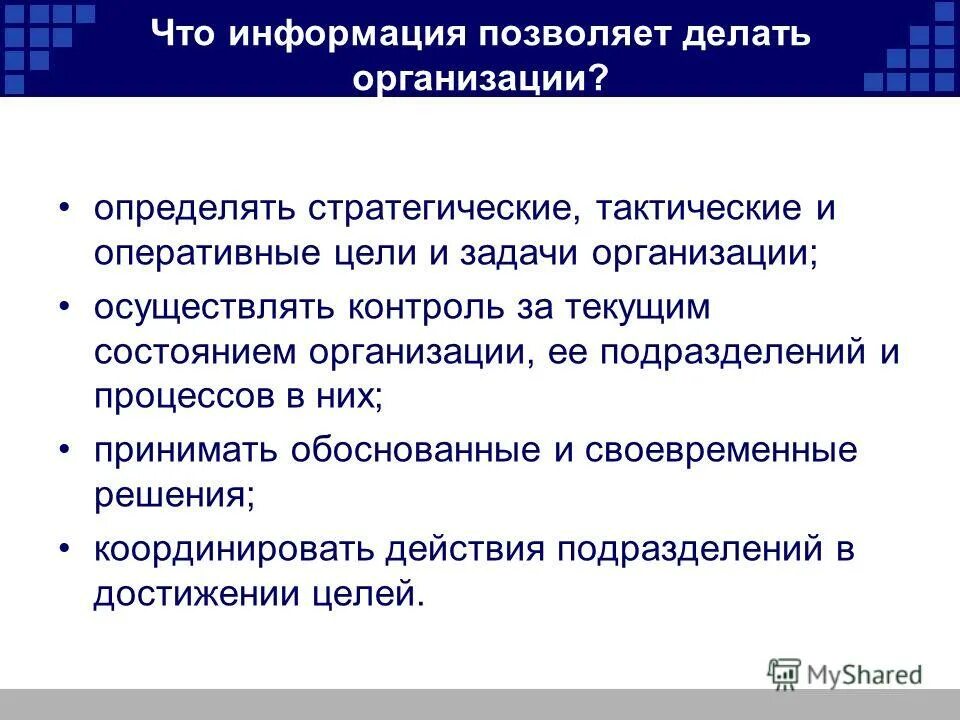 Что информация позволяет делать организации?

• определять стратегические, тактические и оперативные цели и задачи организации;

• осуществлять контроль за текущим состоянием организации, ее подразделений и процессов в них;

• принимать обоснованные и своевременные решения;

• координировать действия подразделений в достижении целей.

MyShared